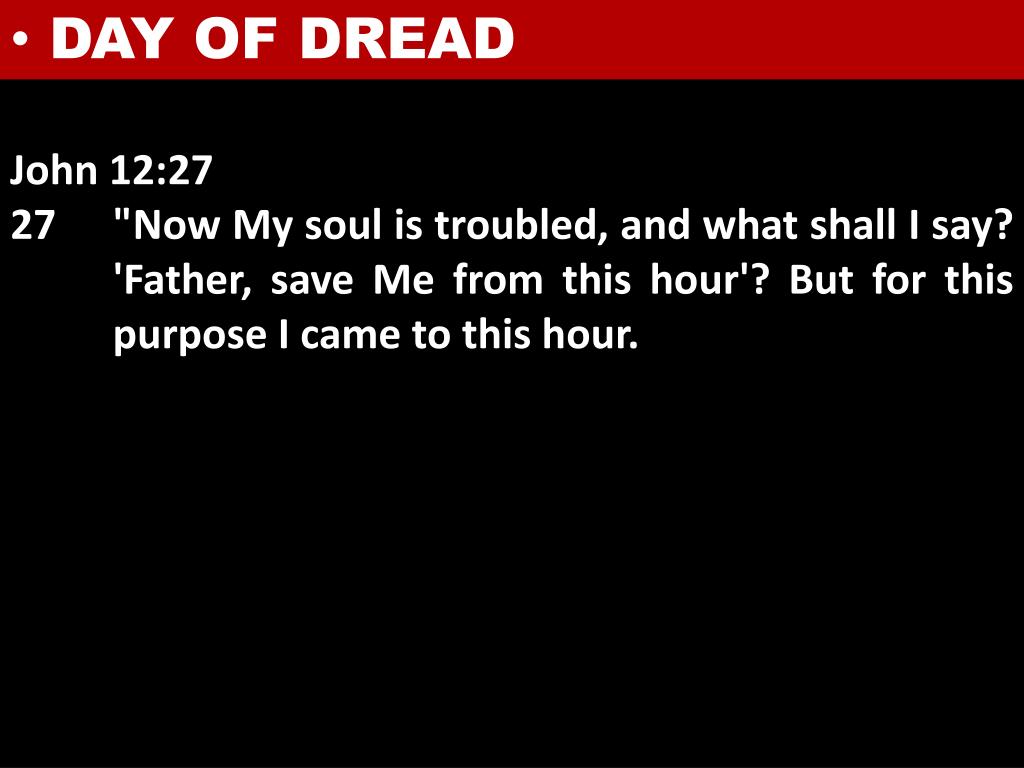 • DAY OF DREAD

John 12:27
27 "Now My soul is troubled, and what shall I say? 'Father, save Me from this hour'? But for this purpose I came to this hour.